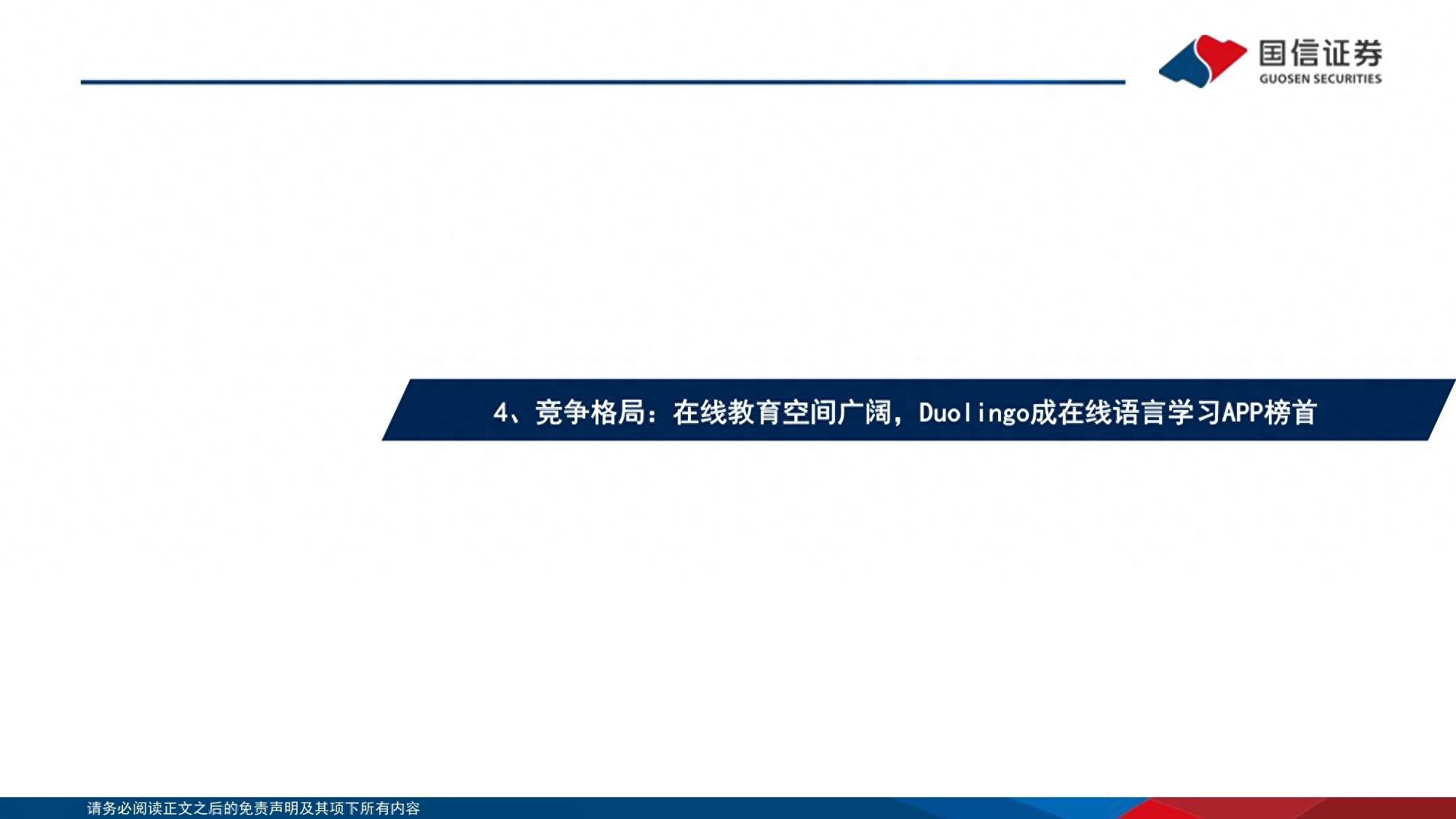 国信证券
GUOSEN SECURITIES

4、竞争格局：在线教育空间广阔，Duolingo成在线语言学习APP榜首

请务必阅读正文之后的免责声明及其项下所有内容